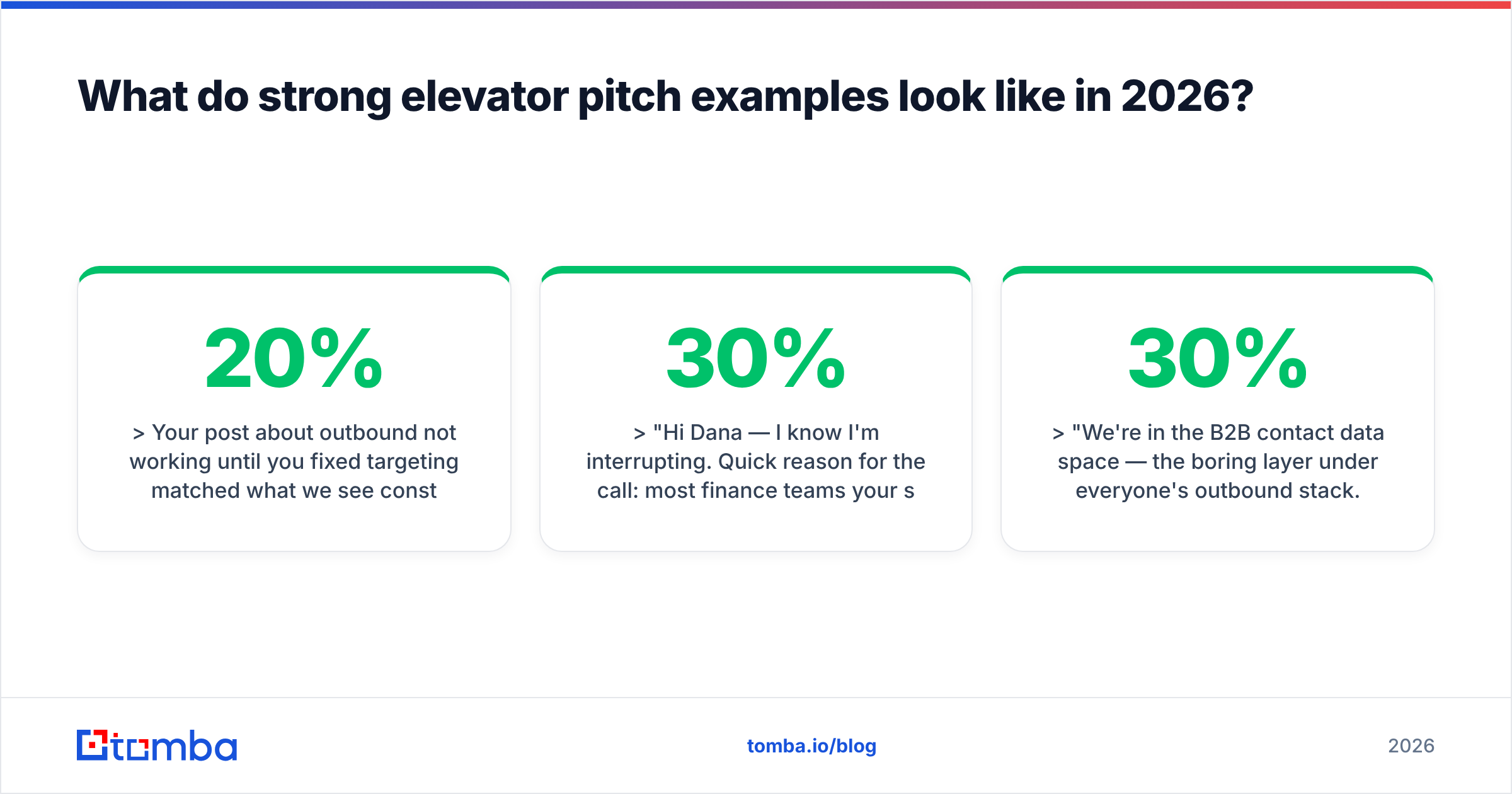 What do strong elevator pitch examples look like in 2026?

20%

> Your post about outbound not working until you fixed targeting matched what we see const

30%

> "Hi Dana — I know I'm interrupting. Quick reason for the call: most finance teams your s

30%

> "We're in the B2B contact data space — the boring layer under everyone's outbound stack.

tomba

tomba.io/blog

2026